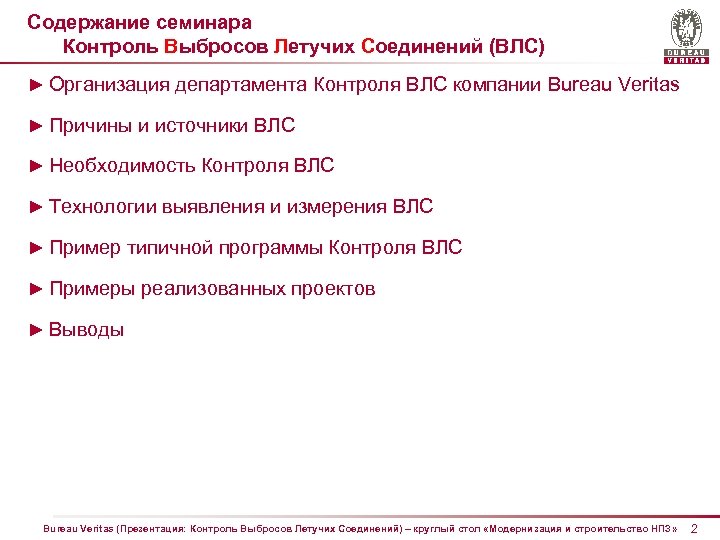 Содержание семинара
Контроль Выбросов Летучих Соединений (ВЛС)

BUREAU VERITAS

► Организация департамента Контроля ВЛС компании Bureau Veritas

► Причины и источники ВЛС

► Необходимость Контроля ВЛС

► Технологии выявления и измерения ВЛС

► Пример типичной программы Контроля ВЛС

► Примеры реализованных проектов

► Выводы

Bureau Veritas (Презентация: Контроль Выбросов Летучих Соединений) – круглый стол «Модернизация и строительство НПЗ» 2